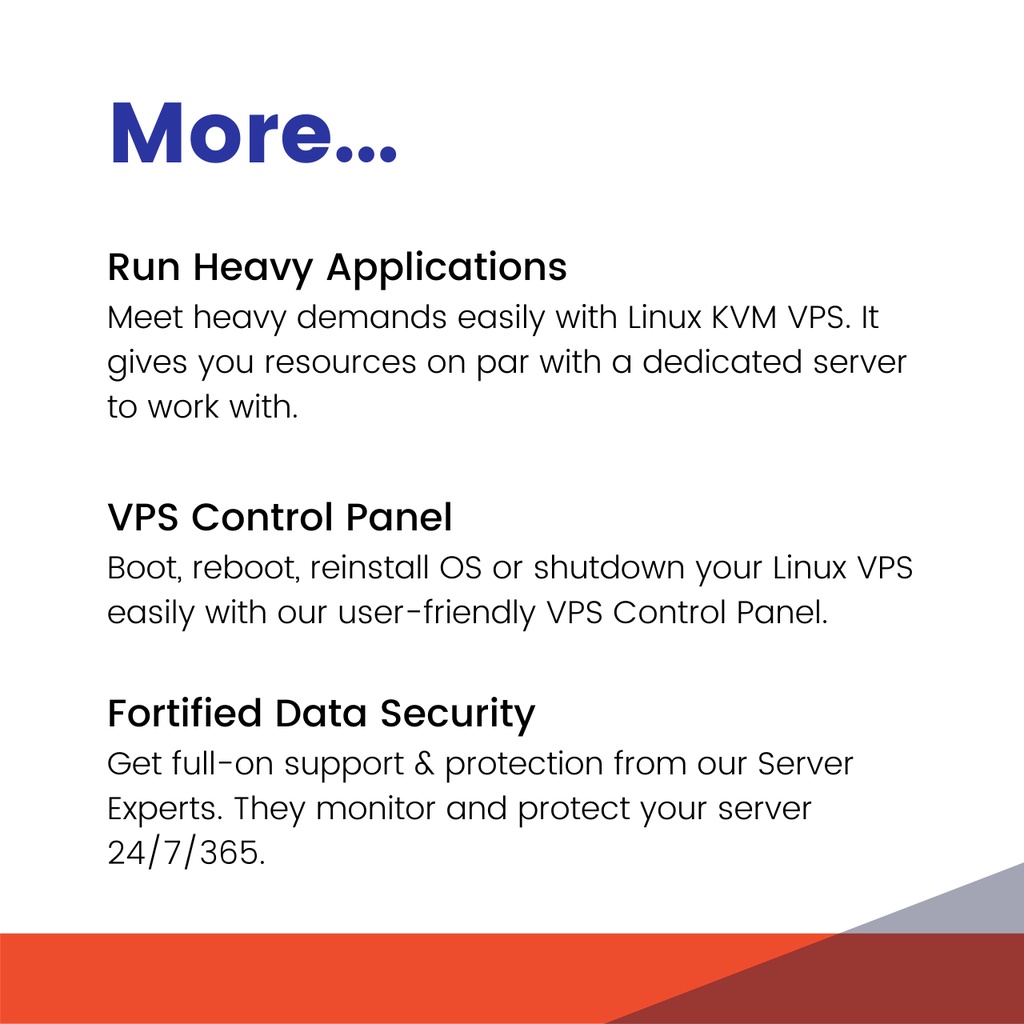 More...

Run Heavy Applications
Meet heavy demands easily with Linux KVM VPS. It gives you resources on par with a dedicated server to work with.

VPS Control Panel
Boot, reboot, reinstall OS or shutdown your Linux VPS easily with our user-friendly VPS Control Panel.

Fortified Data Security
Get full-on support & protection from our Server Experts. They monitor and protect your server 24/7/365.